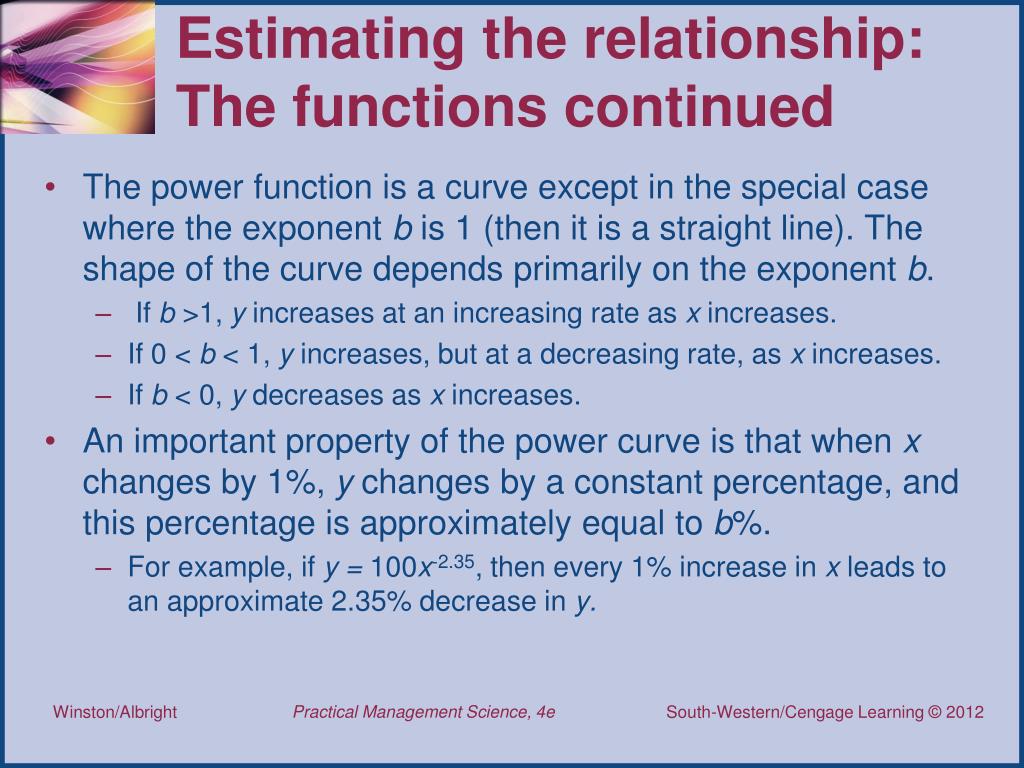 Estimating the relationship: The functions continued

• The power function is a curve except in the special case where the exponent $b$ is 1 (then it is a straight line). The shape of the curve depends primarily on the exponent $b$.
  – If $b > 1$, $y$ increases at an increasing rate as $x$ increases.
  – If $0 < b < 1$, $y$ increases, but at a decreasing rate, as $x$ increases.
  – If $b < 0$, $y$ decreases as $x$ increases.
• An important property of the power curve is that when $x$ changes by 1%, $y$ changes by a constant percentage, and this percentage is approximately equal to $b$%.
  – For example, if $y = 100x^{-2.35}$, then every 1% increase in $x$ leads to an approximate 2.35% decrease in $y$.

Winston/Albright
Practical Management Science, 4e
South-Western/Cengage Learning © 2012